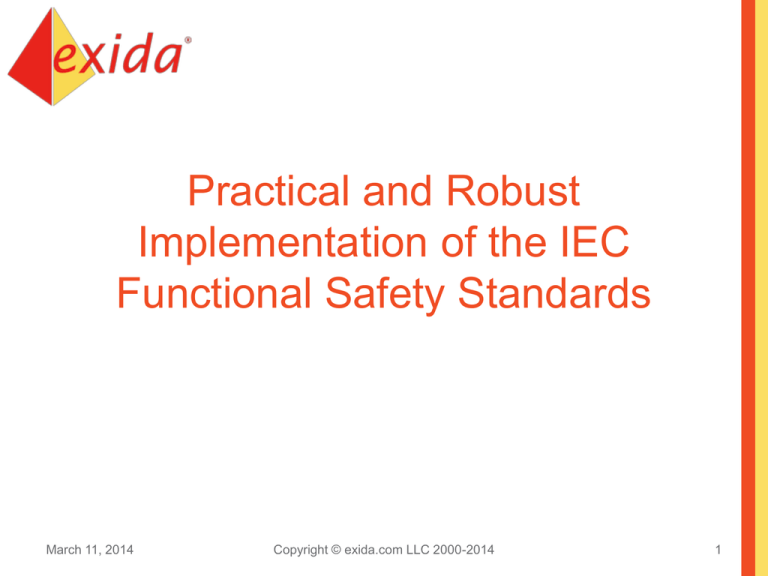 exida®

Practical and Robust Implementation of the IEC Functional Safety Standards

March 11, 2014

Copyright © exida.com LLC 2000-2014

1